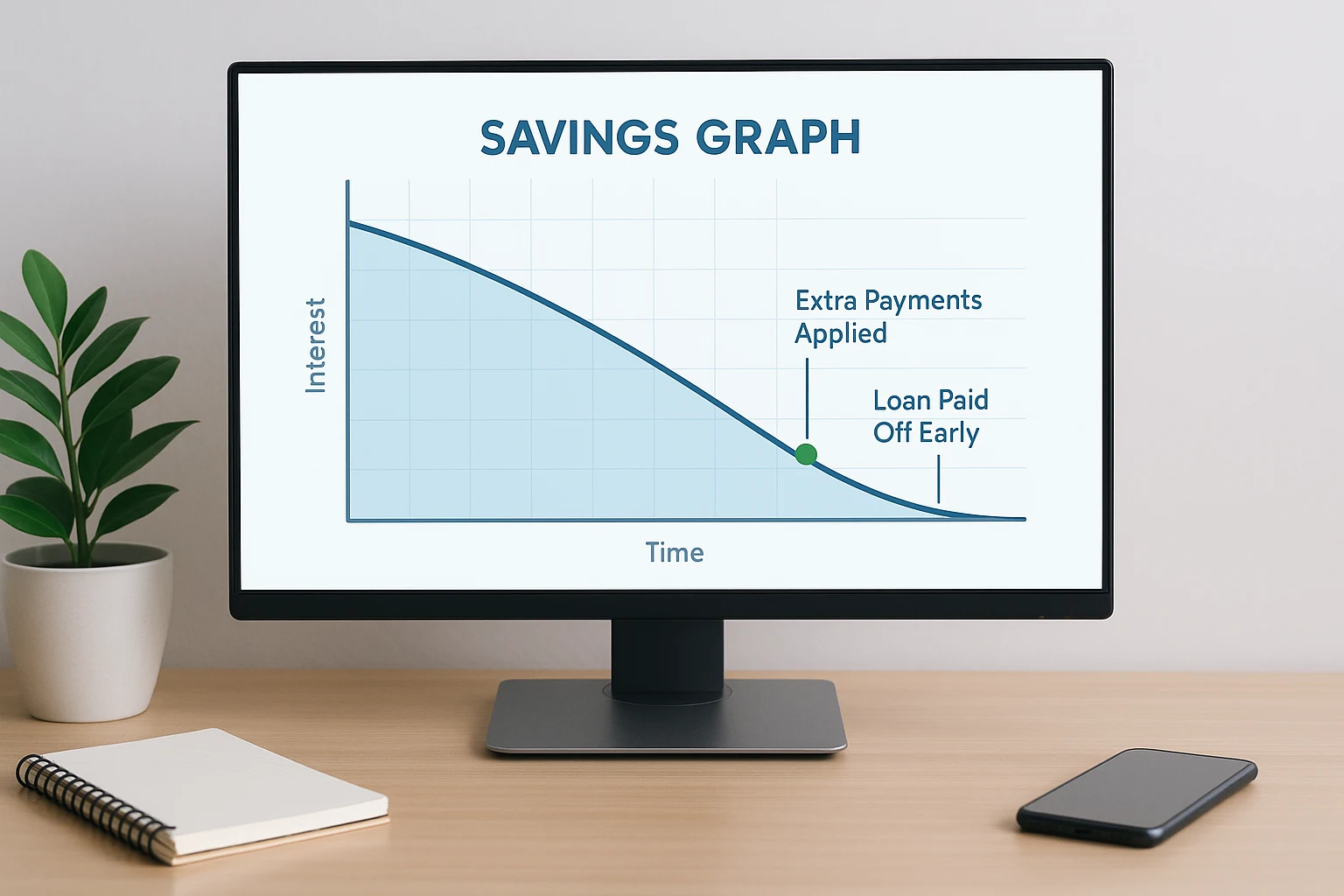 SAVINGS GRAPH

Interest

Extra Payments Applied

Loan Paid Off Early

Time